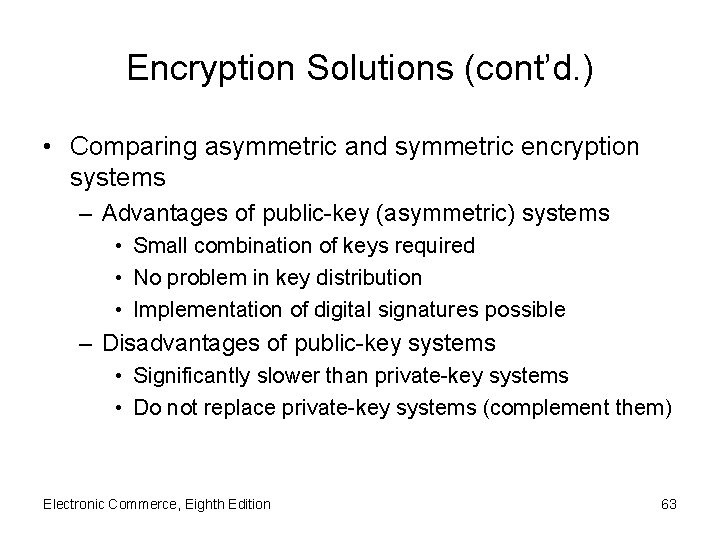 Encryption Solutions (cont'd.)

• Comparing asymmetric and symmetric encryption systems
– Advantages of public-key (asymmetric) systems
• Small combination of keys required
• No problem in key distribution
• Implementation of digital signatures possible
– Disadvantages of public-key systems
• Significantly slower than private-key systems
• Do not replace private-key systems (complement them)

Electronic Commerce, Eighth Edition

63